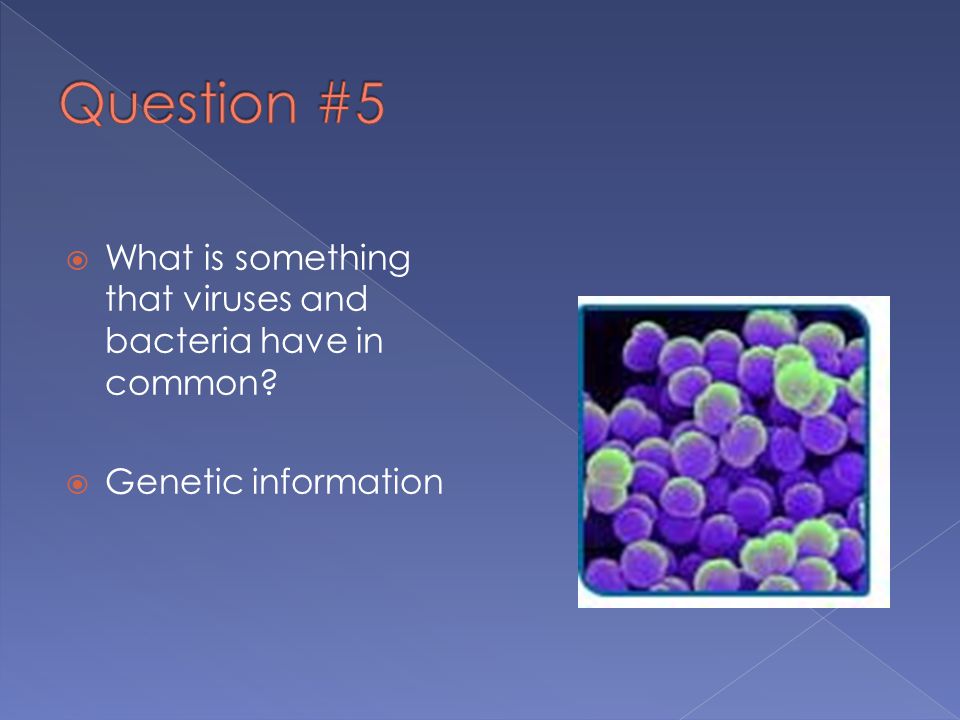 Question #5

What is something that viruses and bacteria have in common?

Genetic information